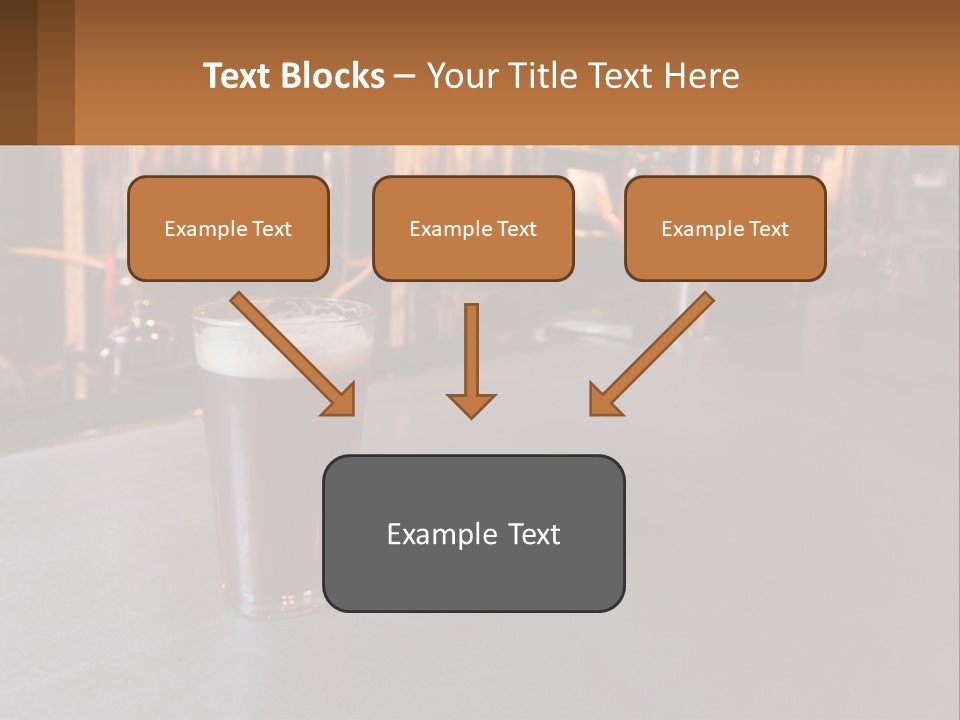 Text Blocks – Your Title Text Here

Example Text

Example Text

Example Text

Example Text